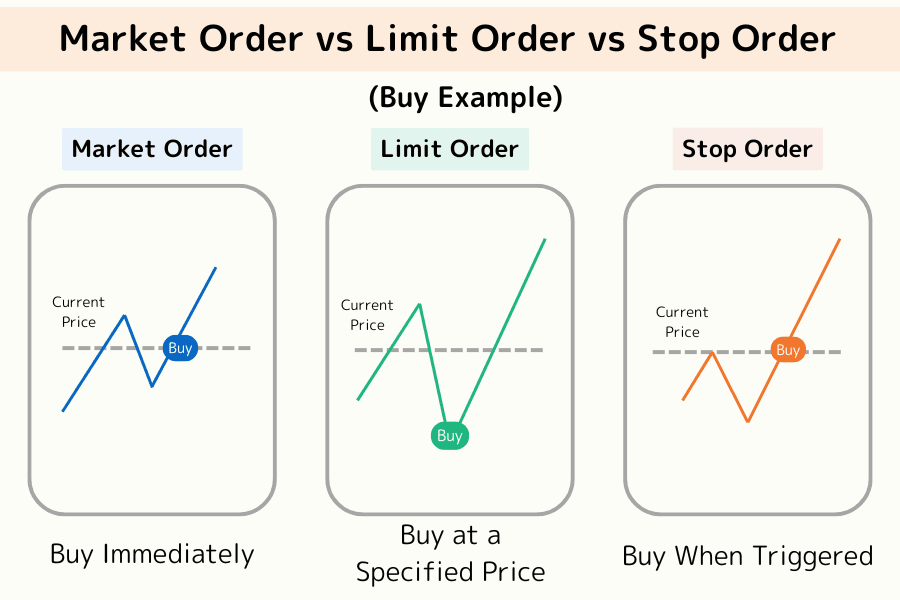 Market Order vs Limit Order vs Stop Order

(Buy Example)

Market Order

Current Price

Buy

Buy Immediately

Limit Order

Current Price

Buy

Buy at a Specified Price

Stop Order

Current Price

Buy

Buy When Triggered